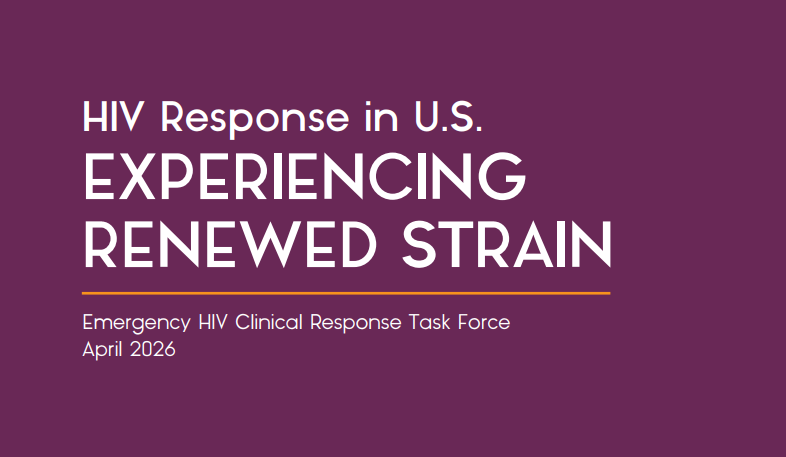 HIV Response in U.S.
EXPERIENCING RENEWED STRAIN

Emergency HIV Clinical Response Task Force
April 2026